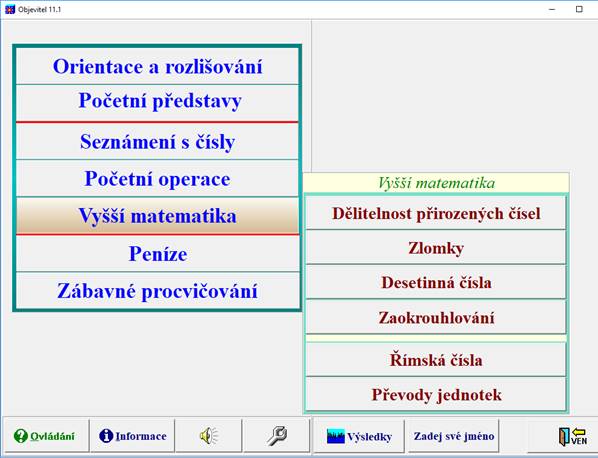 Objevitel 11.1

Orientace a rozlišování
Početní představy
Seznámení s čísly
Početní operace
Vyšší matematika
Peníze
Zábavné procvičování

Vyšší matematika
Dělitelnost přirozených čísel
Zlomky
Desetinná čísla
Zaokrouhlování
Římská čísla
Převody jednotek

Ovládání
Informace
Výsledky
Zadej své jméno
VEN